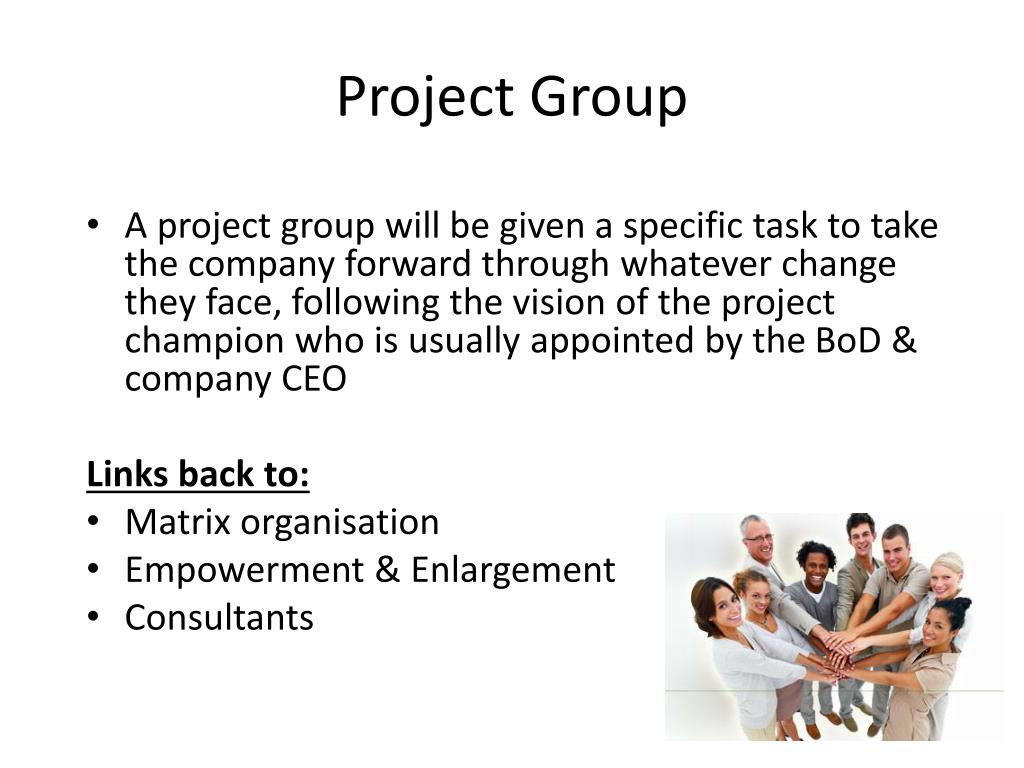 Project Group

• A project group will be given a specific task to take the company forward through whatever change they face, following the vision of the project champion who is usually appointed by the BoD & company CEO

Links back to:
• Matrix organisation
• Empowerment & Enlargement
• Consultants